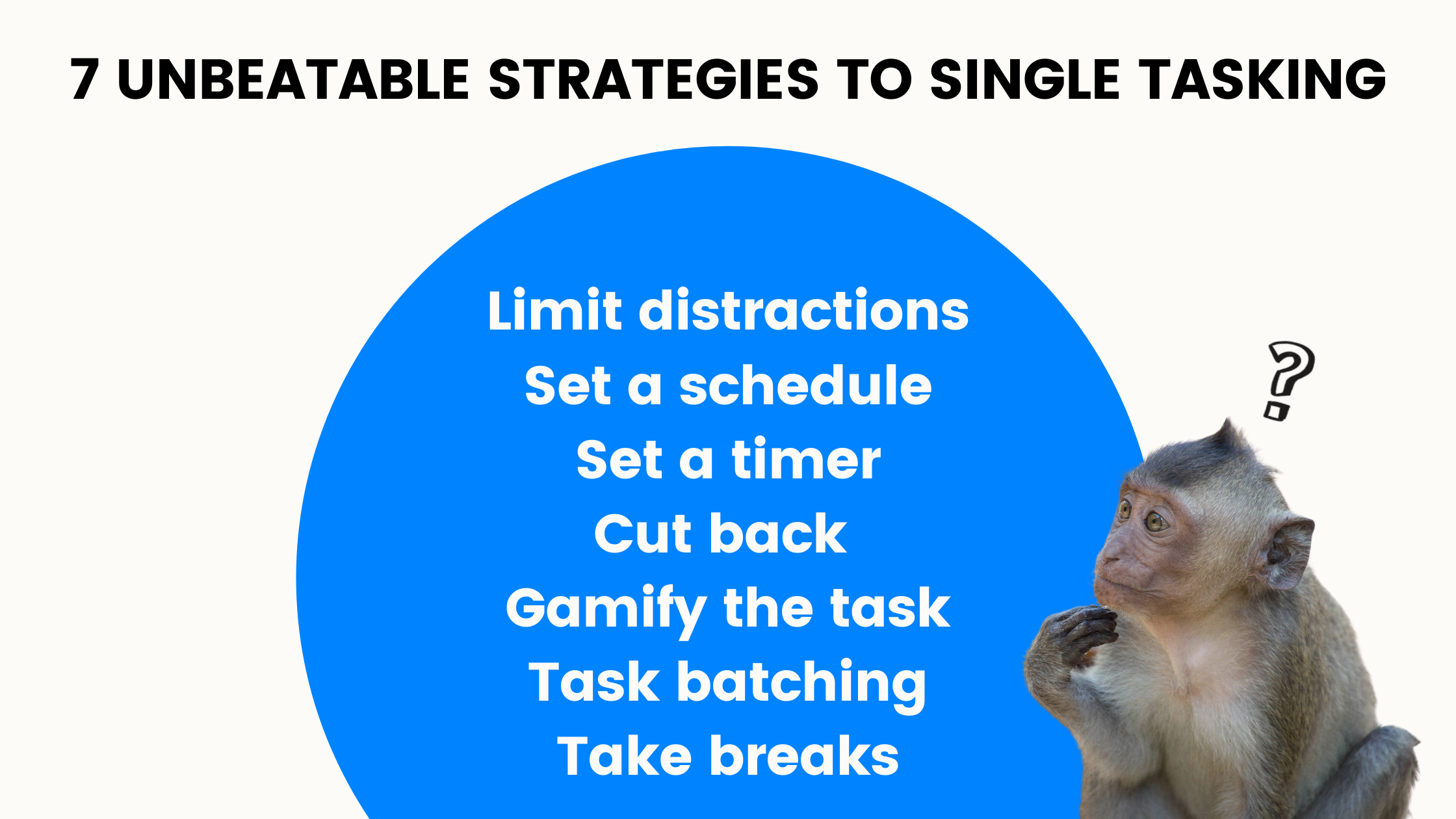 7 UNBEATABLE STRATEGIES TO SINGLE TASKING

Limit distractions
Set a schedule
Set a timer
Cut back
Gamify the task
Task batching
Take breaks

?